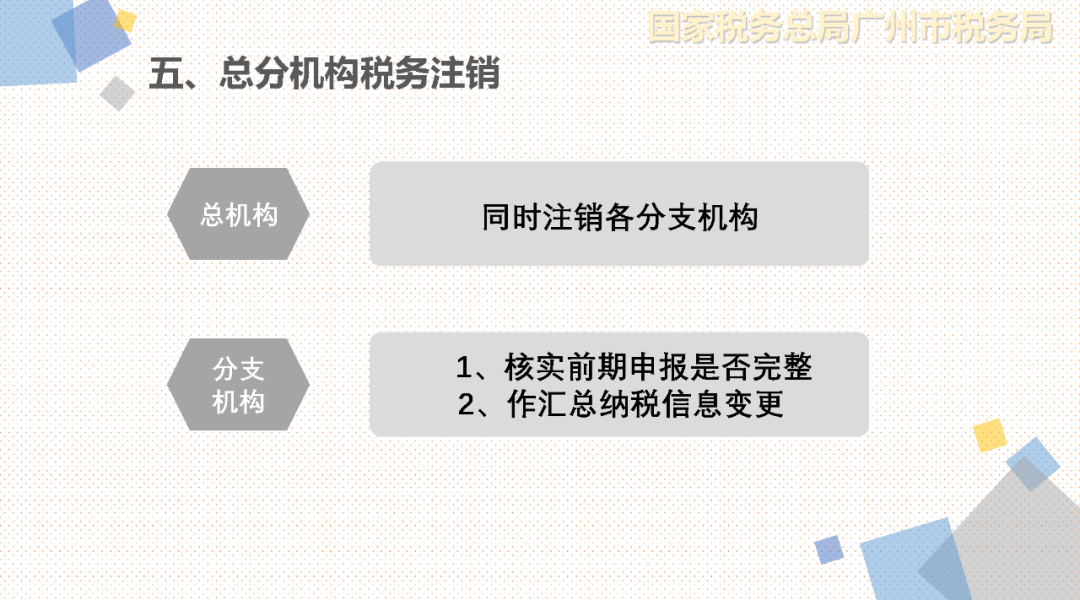 国家税务总局广州市税务局

五、总分机构税务注销

总机构

同时注销各分支机构

分支机构

1、核实前期申报是否完整
2、作汇总纳税信息变更